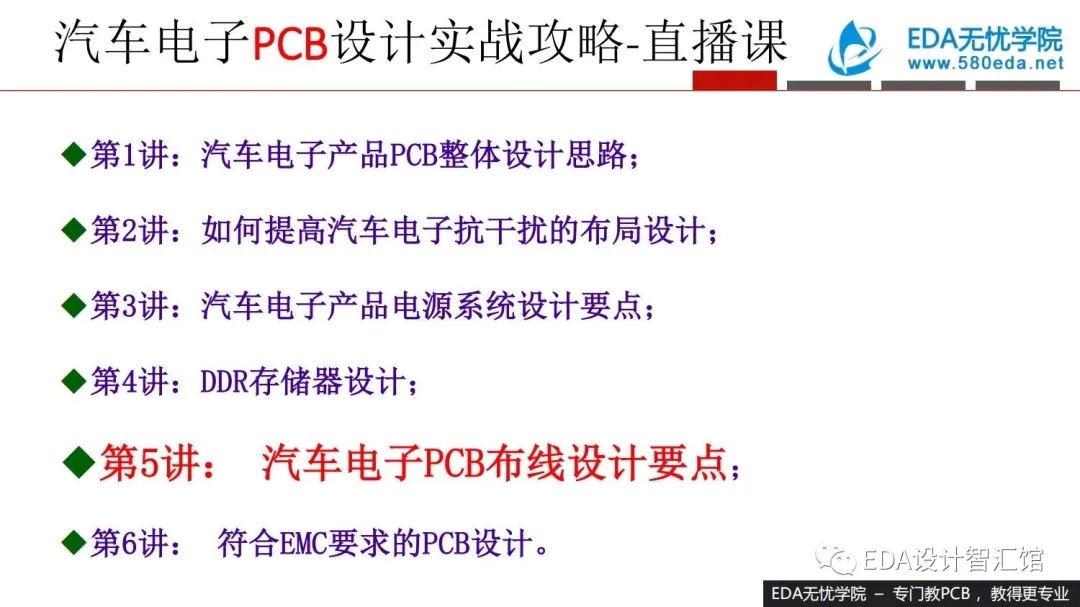 汽车电子PCB设计实战攻略-直播课

EDA无忧学院
www.580eda.net

◆第1讲：汽车电子产品PCB整体设计思路；

◆第2讲：如何提高汽车电子抗干扰的布局设计；

◆第3讲：汽车电子产品电源系统设计要点；

◆第4讲：DDR存储器设计；

◆第5讲： 汽车电子PCB布线设计要点；

◆第6讲： 符合EMC要求的PCB设计。

EDA设计智汇馆

EDA无忧学院 – 专门教PCB，教得更专业